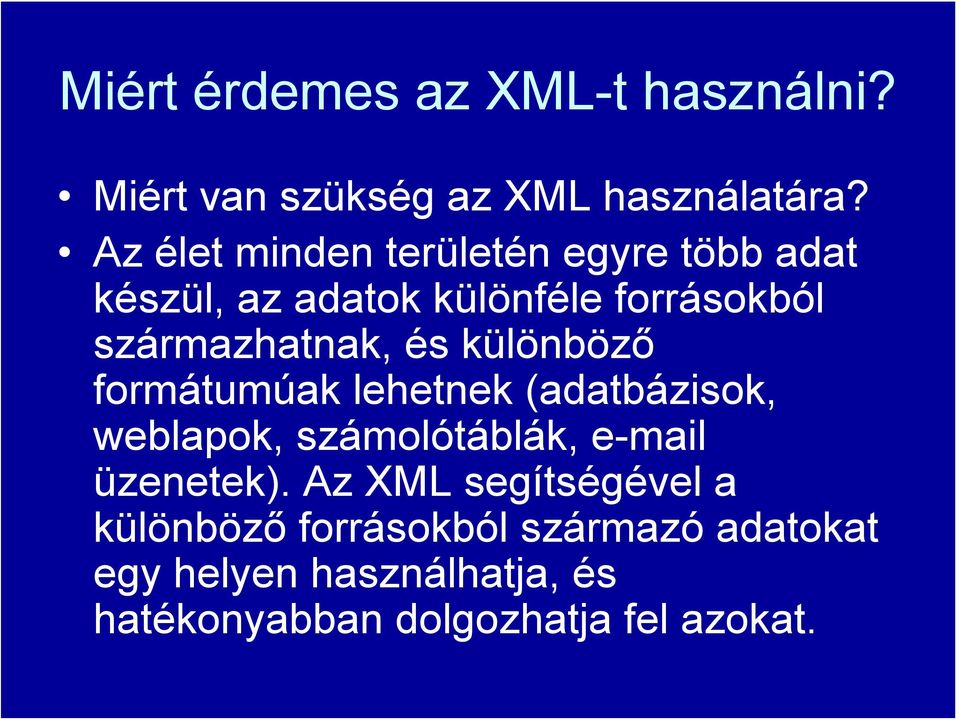 Miért érdemes az XML-t használni?

• Miért van szükség az XML használatára?

• Az élet minden területén egyre több adat készül, az adatok különféle forrásokból származhatnak, és különböző formátumúak lehetnek (adatbázisok, weblapok, számolótáblák, e-mail üzenetek). Az XML segítségével a különböző forrásokból származó adatokat egy helyen használhatja, és hatékonyabban dolgozhatja fel azokat.